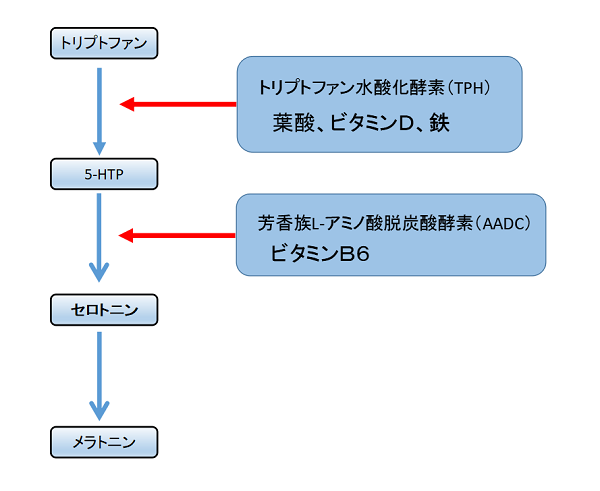 トリプトファン

トリプトファン水酸化酵素（TPH）
葉酸、ビタミンD、鉄

5-HTP

芳香族L-アミノ酸脱炭酸酵素（AADC）
ビタミンB6

セロトニン

メラトニン